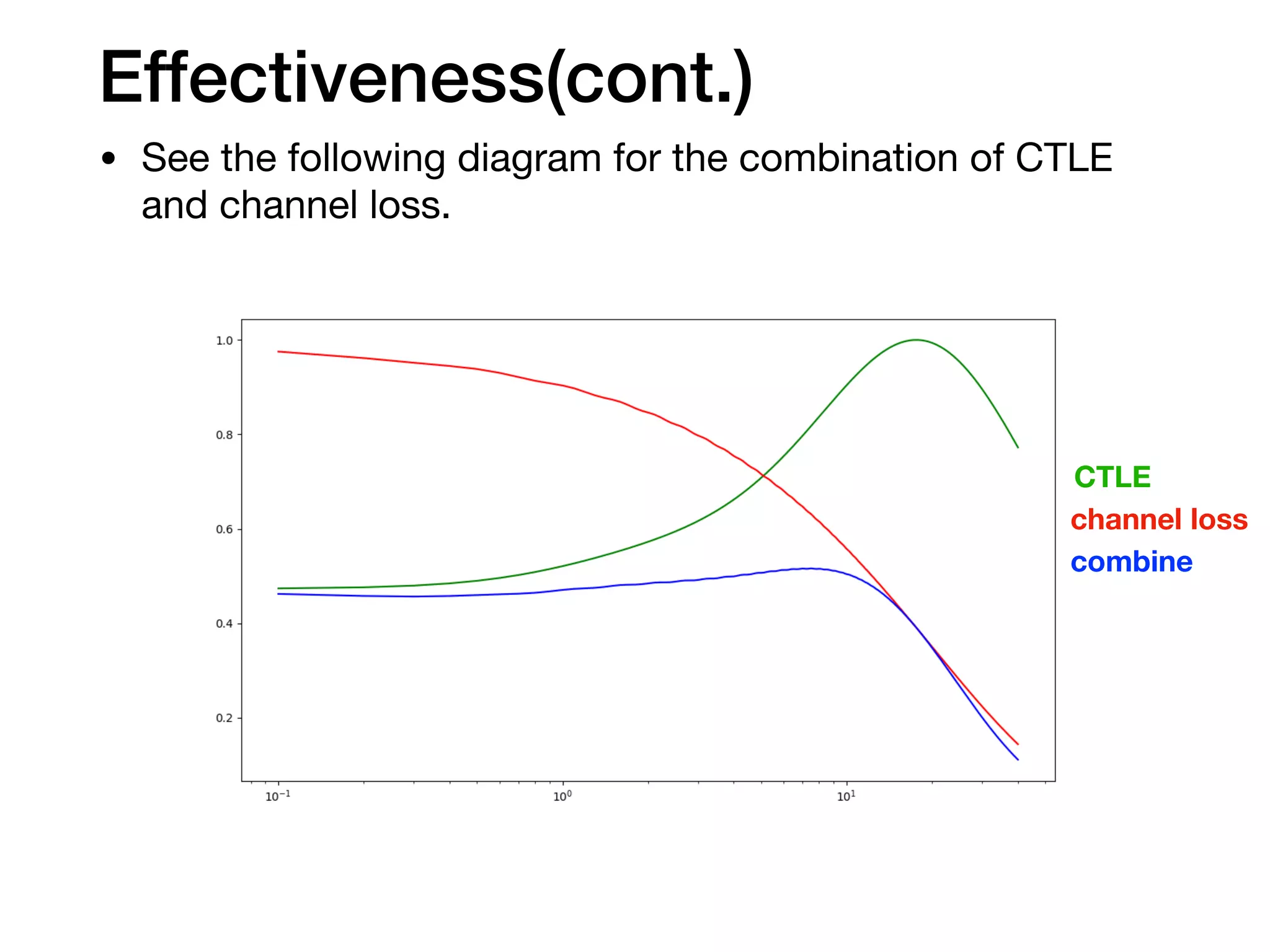 Effectiveness(cont.)

• See the following diagram for the combination of CTLE and channel loss.

1.0
0.8
0.6
0.4
0.2

$10^{-1}$
$10^{0}$
$10^{1}$

CTLE
channel loss
combine